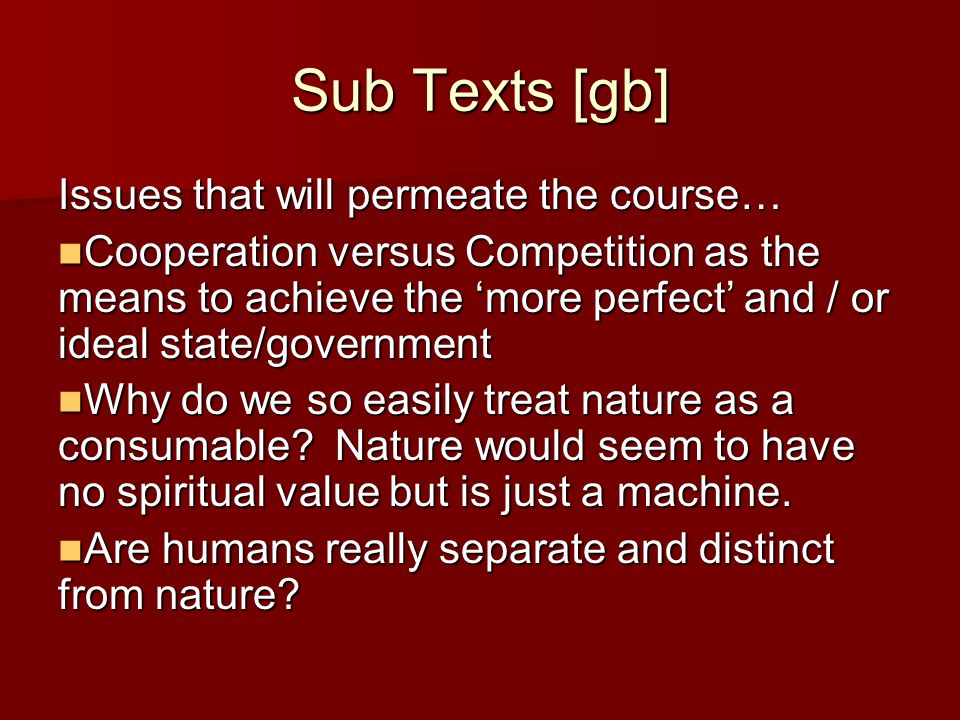 Sub Texts [gb]

Issues that will permeate the course…

Cooperation versus Competition as the means to achieve the ‘more perfect’ and / or ideal state/government

Why do we so easily treat nature as a consumable? Nature would seem to have no spiritual value but is just a machine.

Are humans really separate and distinct from nature?